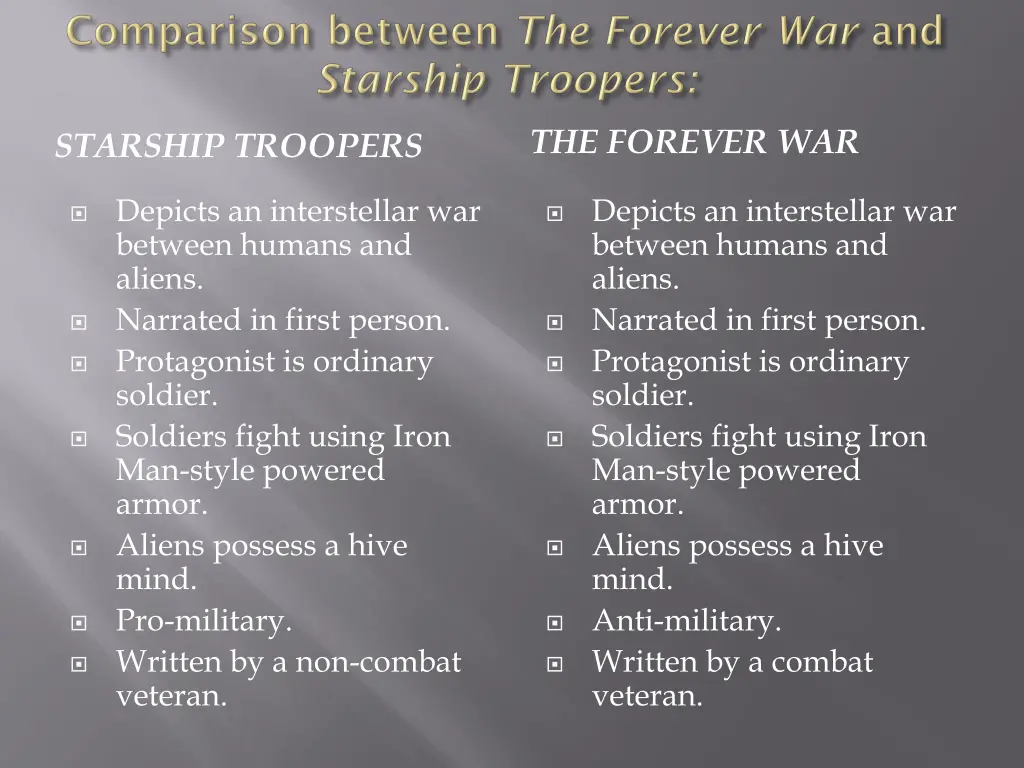 Comparison between The Forever War and Starship Troopers:

STARSHIP TROOPERS

Depicts an interstellar war between humans and aliens.
Narrated in first person.
Protagonist is ordinary soldier.
Soldiers fight using Iron Man-style powered armor.
Aliens possess a hive mind.
Pro-military.
Written by a non-combat veteran.

THE FOREVER WAR

Depicts an interstellar war between humans and aliens.
Narrated in first person.
Protagonist is ordinary soldier.
Soldiers fight using Iron Man-style powered armor.
Aliens possess a hive mind.
Anti-military.
Written by a combat veteran.